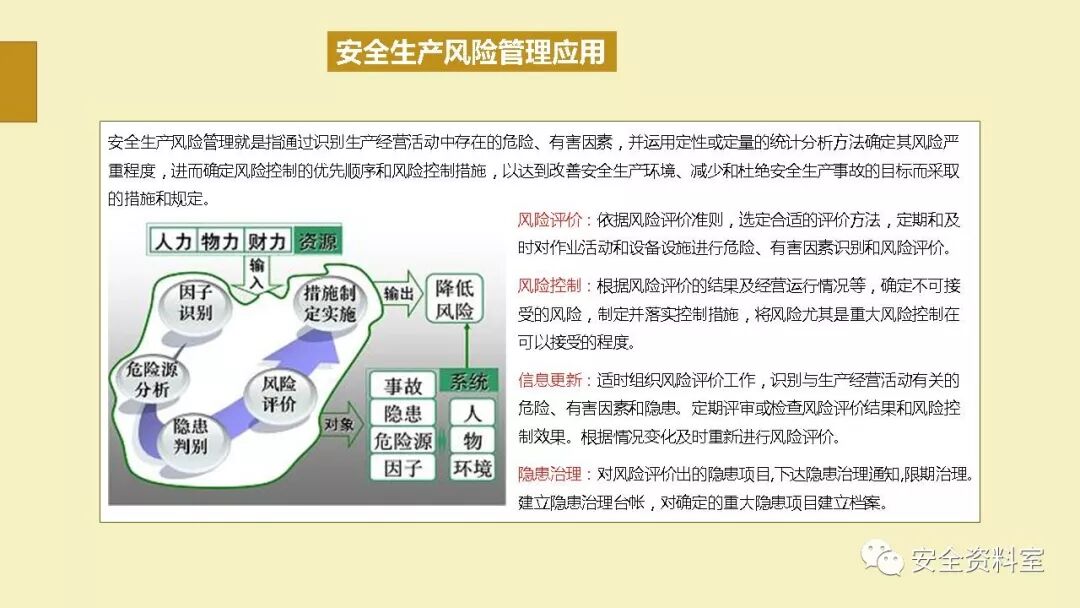 安全生产风险管理应用

安全生产风险管理就是指通过识别生产经营活动中存在的危险、有害因素，并运用定性或定量的统计分析方法确定其风险严重程度，进而确定风险控制的优先顺序和风险控制措施，以达到改善安全生产环境、减少和杜绝安全生产事故的目标而采取的措施和规定。

人力 物力 财力 资源

输入

因子识别

措施制定实施

输出

降低风险

危险源分析

风险评价

隐患判别

对象

事故 隐患 危险源 因子

系统

人 物 环境

风险评价：依据风险评价准则，选定合适的评价方法，定期和及时对作业活动和设备设施进行危险、有害因素识别和风险评价。

风险控制：根据风险评价的结果及经营运行情况等，确定不可接受的风险，制定并落实控制措施，将风险尤其是重大风险控制在可以接受的程度。

信息更新：适时组织风险评价工作，识别与生产经营活动有关的危险、有害因素和隐患。定期评审或检查风险评价结果和风险控制效果。根据情况变化及时重新进行风险评价。

隐患治理：对风险评价出的隐患项目,下达隐患治理通知,限期治理。建立隐患治理台帐，对确定的重大隐患项目建立档案。

安全资料室